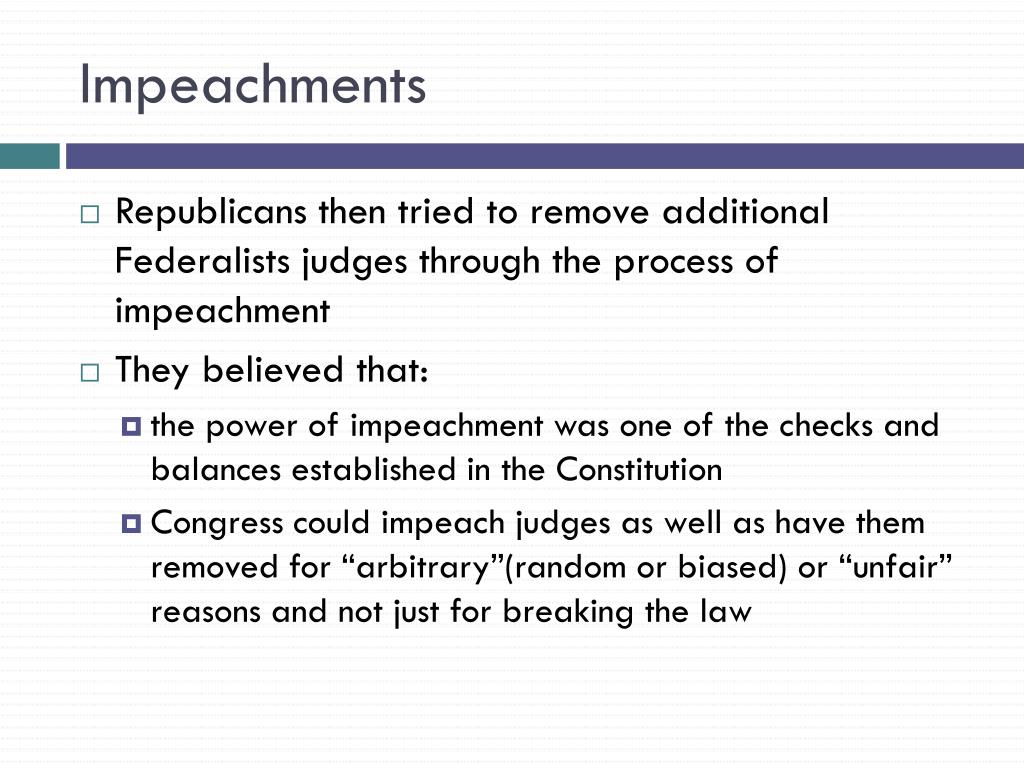 Impeachments

Republicans then tried to remove additional Federalists judges through the process of impeachment

They believed that:

the power of impeachment was one of the checks and balances established in the Constitution

Congress could impeach judges as well as have them removed for “arbitrary”(random or biased) or “unfair” reasons and not just for breaking the law